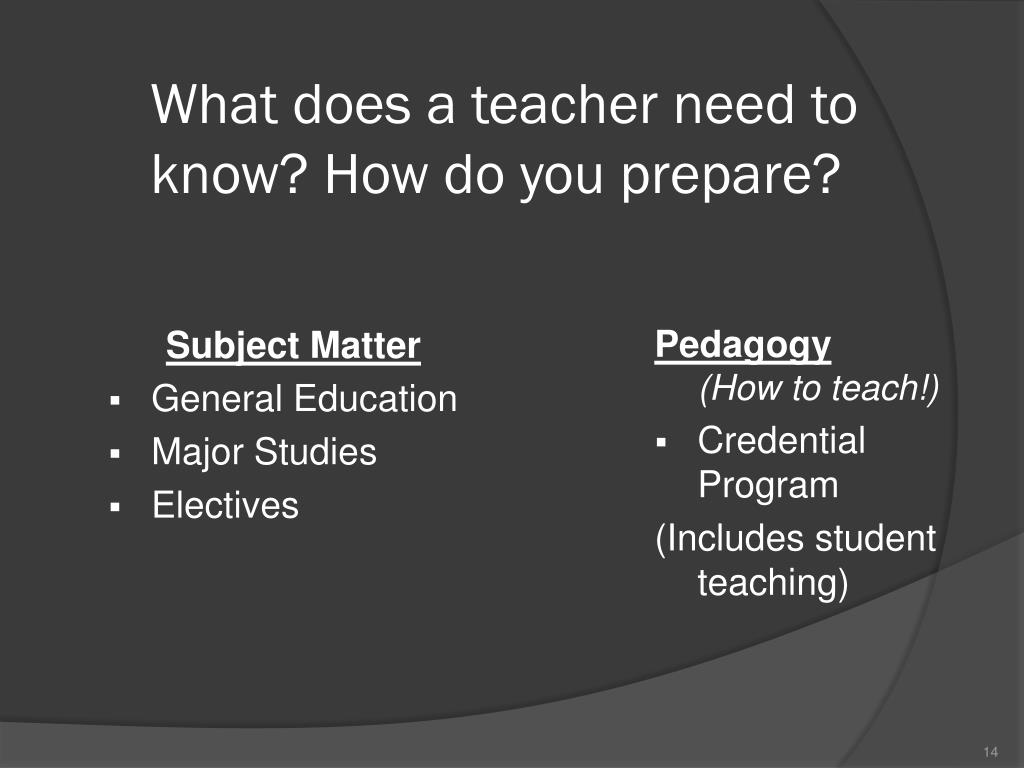 What does a teacher need to know? How do you prepare?

Subject Matter
▪ General Education
▪ Major Studies
▪ Electives

Pedagogy
(How to teach!)
▪ Credential Program
(Includes student teaching)

14